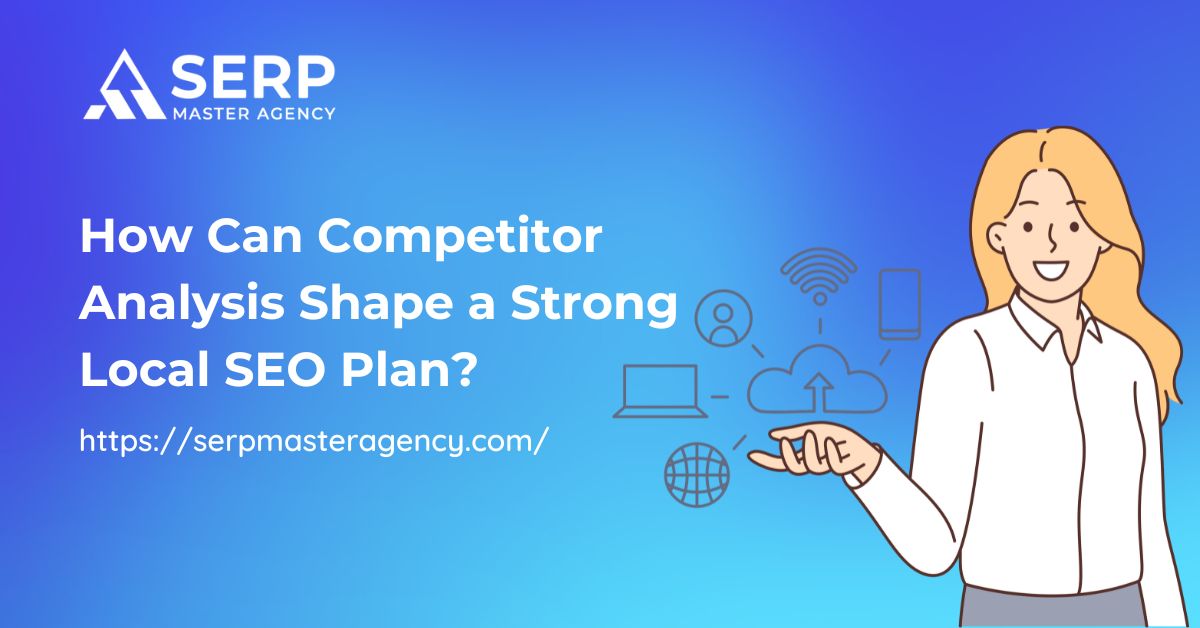 SERP
MASTER AGENCY

How Can Competitor Analysis Shape a Strong Local SEO Plan?

https://serpmasteragency.com/